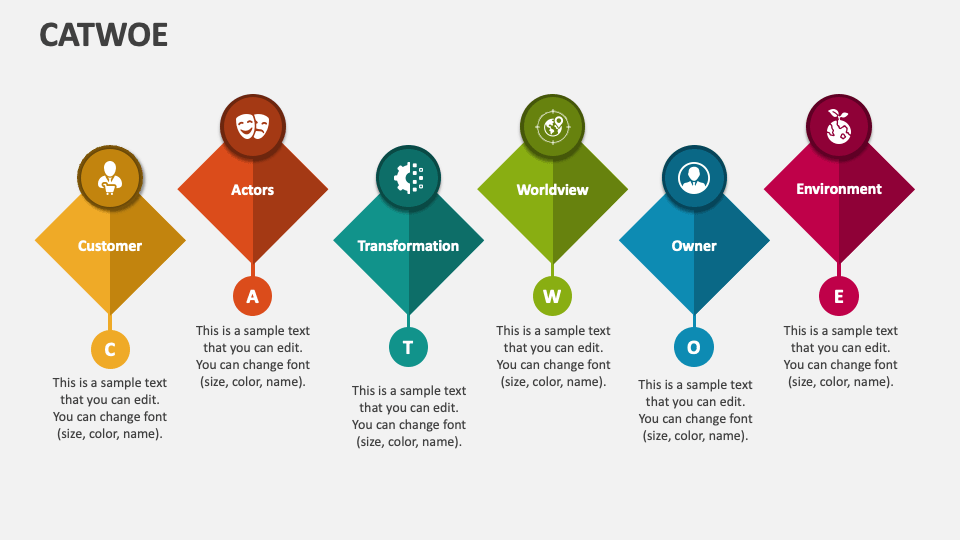 CATWOE

Customer

C

This is a sample text that you can edit. You can change font (size, color, name).

Actors

A

This is a sample text that you can edit. You can change font (size, color, name).

Transformation

T

This is a sample text that you can edit. You can change font (size, color, name).

Worldview

W

This is a sample text that you can edit. You can change font (size, color, name).

Owner

O

This is a sample text that you can edit. You can change font (size, color, name).

Environment

E

This is a sample text that you can edit. You can change font (size, color, name).